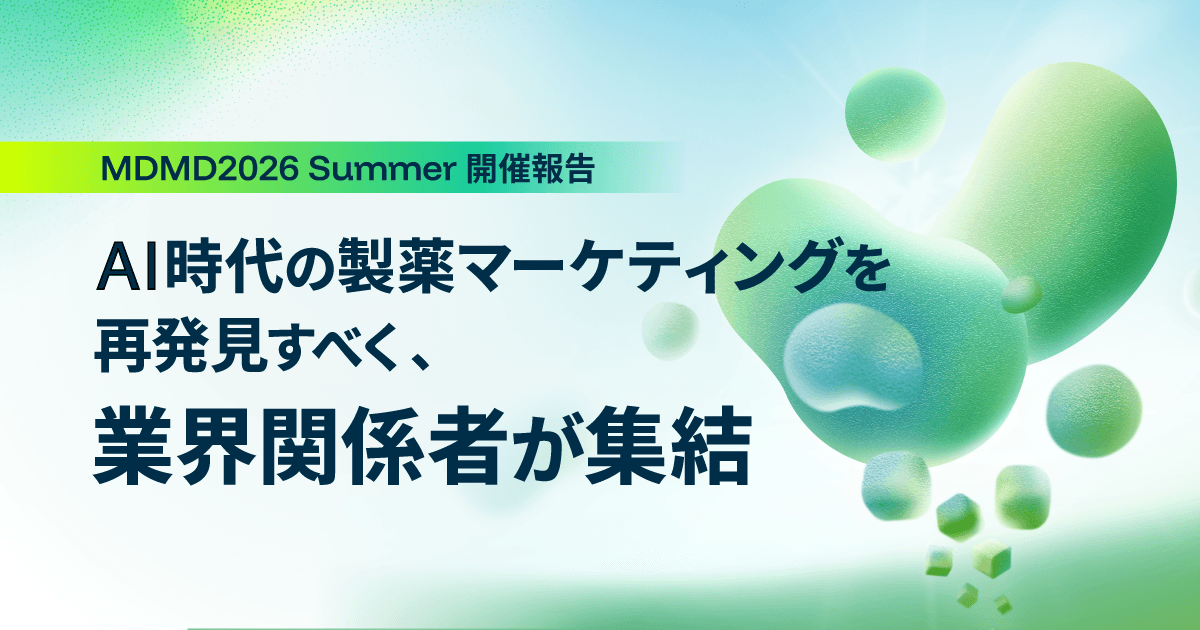 MDMD2026 Summer 開催報告

AI時代の製薬マーケティングを再発見すべく、

業界関係者が集結